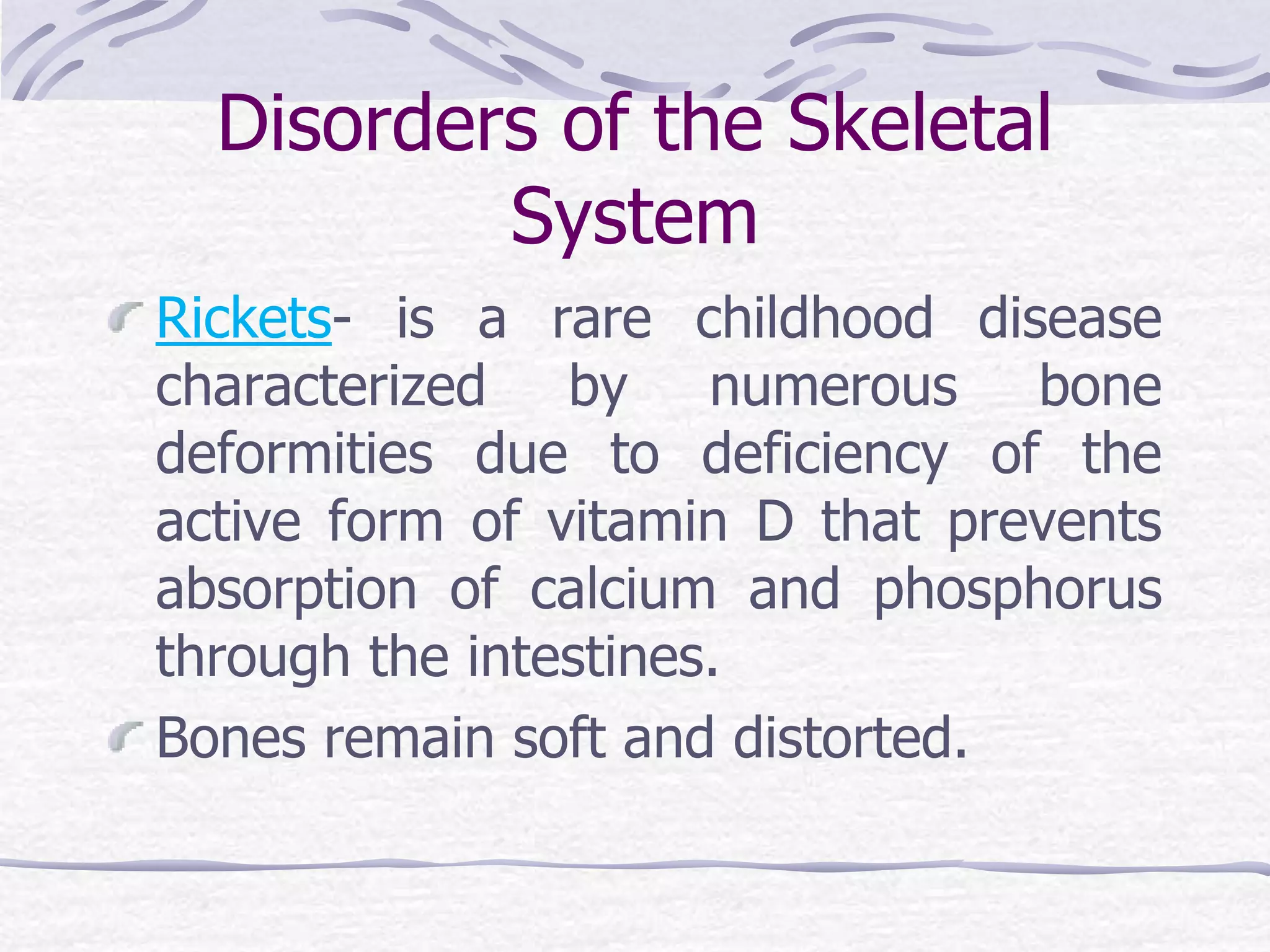 Disorders of the Skeletal System

Rickets- is a rare childhood disease characterized by numerous bone deformities due to deficiency of the active form of vitamin D that prevents absorption of calcium and phosphorus through the intestines.

Bones remain soft and distorted.